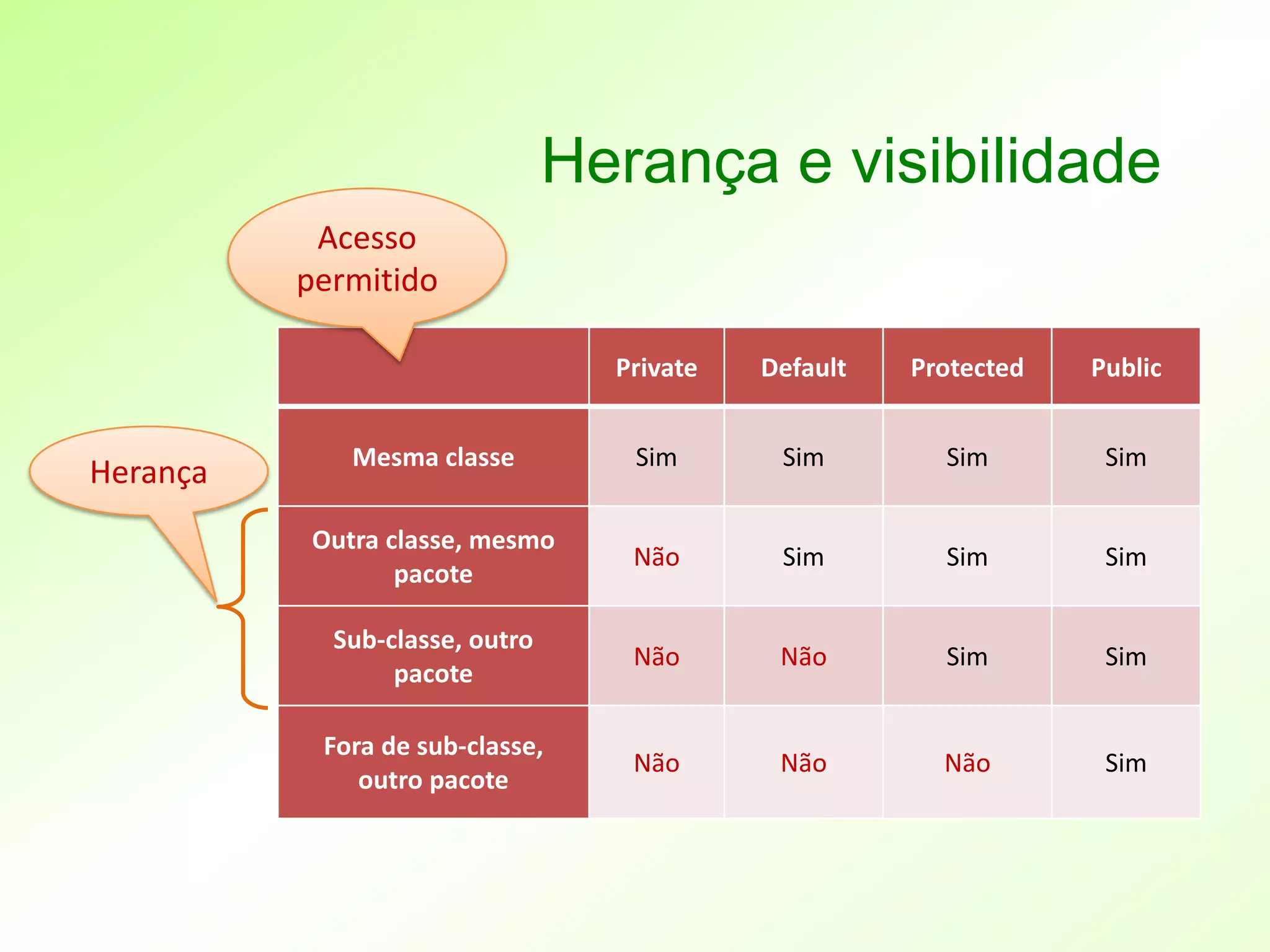 Herança e visibilidade

Acesso permitido

Herança

| | Private | Default | Protected | Public |
|---|---|---|---|---|
| Mesma classe | Sim | Sim | Sim | Sim |
| Outra classe, mesmo pacote | Não | Sim | Sim | Sim |
| Sub-classe, outro pacote | Não | Não | Sim | Sim |
| Fora de sub-classe, outro pacote | Não | Não | Não | Sim |